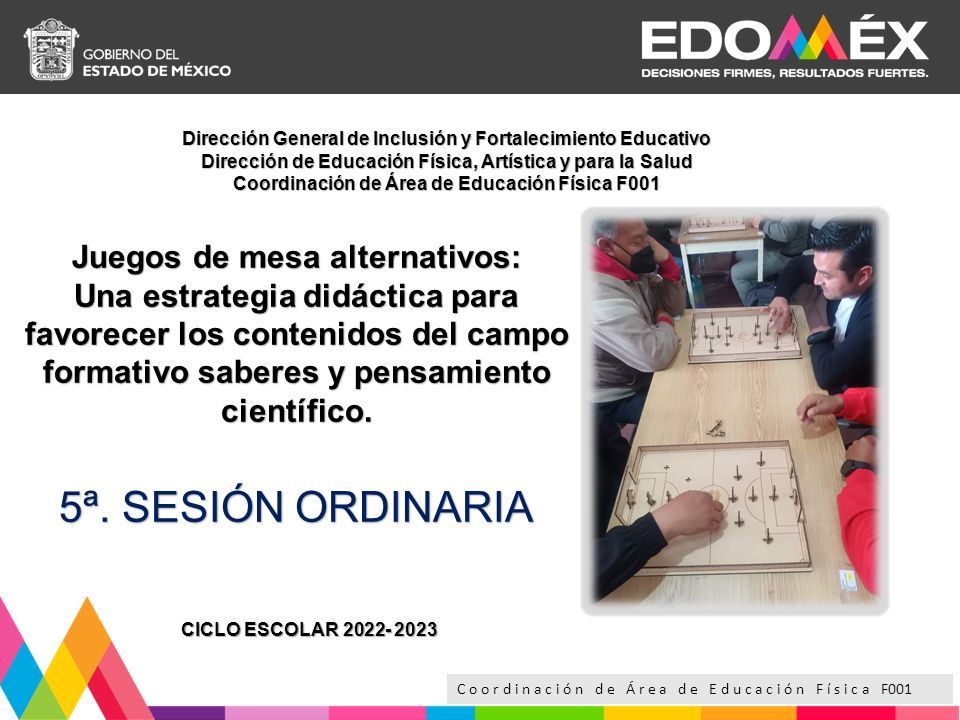 GOBIERNO DEL
ESTADO DE MÉXICO

EDOMÉX
DECISIONES FIRMES, RESULTADOS FUERTES.

Dirección General de Inclusión y Fortalecimiento Educativo
Dirección de Educación Física, Artística y para la Salud
Coordinación de Área de Educación Física F001

Juegos de mesa alternativos:
Una estrategia didáctica para favorecer los contenidos del campo formativo saberes y pensamiento científico.

5ª. SESIÓN ORDINARIA

CICLO ESCOLAR 2022- 2023

Coordinación de Área de Educación Física F001